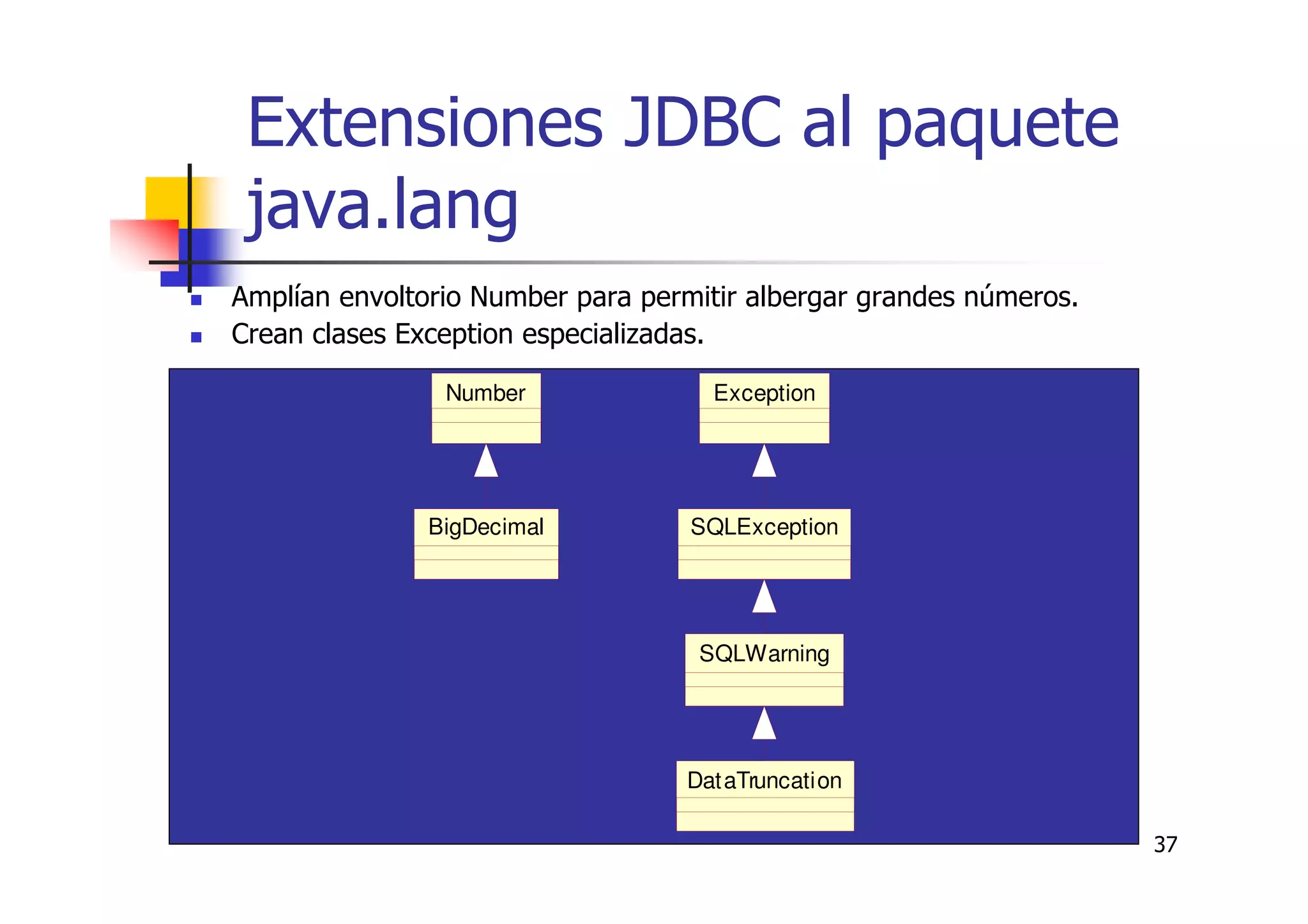 Extensiones JDBC al paquete java.lang

- Amplían envoltorio Number para permitir albergar grandes números.
- Crean clases Exception especializadas.

Number

BigDecimal

Exception

SQLException

SQLWarning

DataTruncation

37